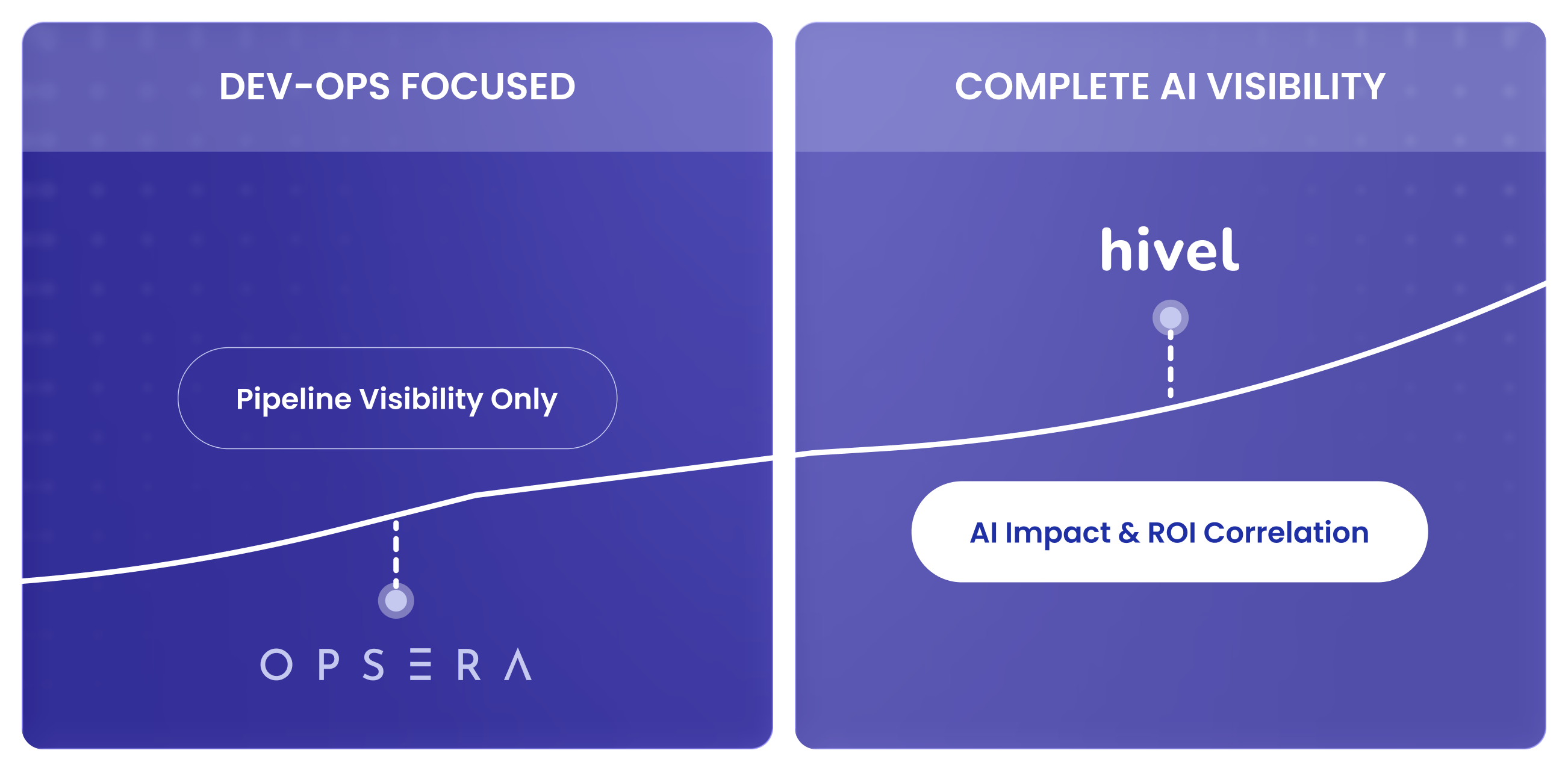 DEV-OPS FOCUSED

Pipeline Visibility Only

OPSERA

COMPLETE AI VISIBILITY

hivel

AI Impact & ROI Correlation